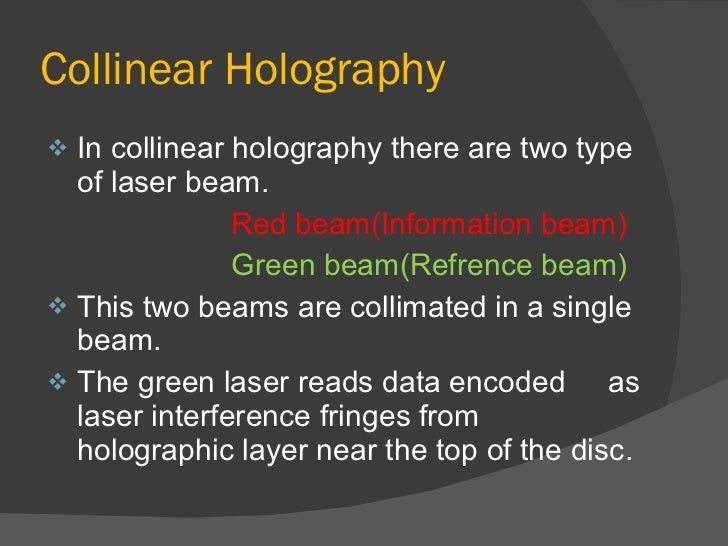 Collinear Holography

❖ In collinear holography there are two type of laser beam.

Red beam(Information beam)

Green beam(Refrence beam)

❖ This two beams are collimated in a single beam.

❖ The green laser reads data encoded as laser interference fringes from holographic layer near the top of the disc.